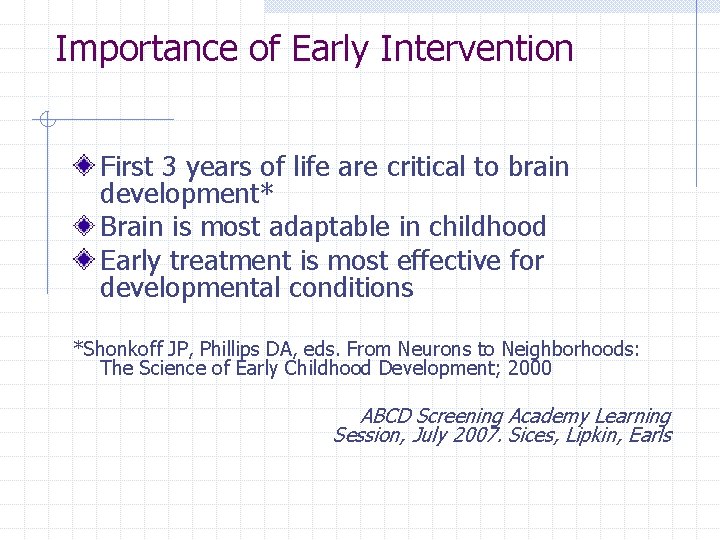 Importance of Early Intervention

First 3 years of life are critical to brain development*

Brain is most adaptable in childhood

Early treatment is most effective for developmental conditions

*Shonkoff JP, Phillips DA, eds. From Neurons to Neighborhoods: The Science of Early Childhood Development; 2000

ABCD Screening Academy Learning Session, July 2007. Sices, Lipkin, Earls